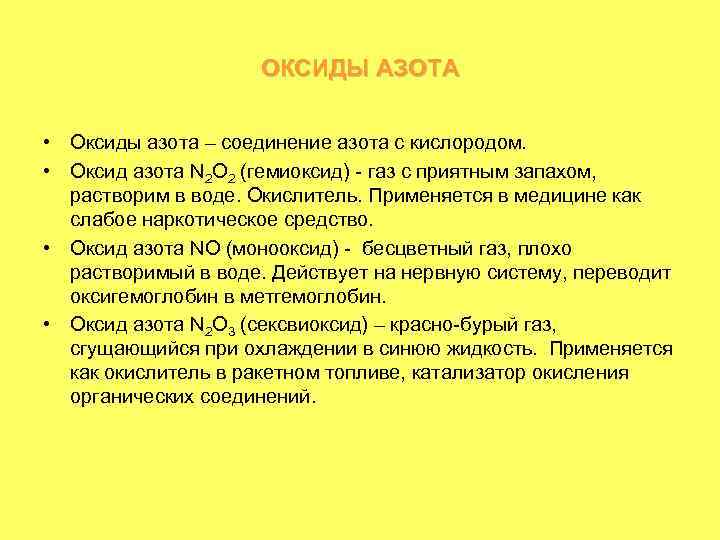 ОКСИДЫ АЗОТА

• Оксиды азота – соединение азота с кислородом.

• Оксид азота $N_2O_2$ (гемиоксид) - газ с приятным запахом, растворим в воде. Окислитель. Применяется в медицине как слабое наркотическое средство.

• Оксид азота NO (монооксид) - бесцветный газ, плохо растворимый в воде. Действует на нервную систему, переводит оксигемоглобин в метгемоглобин.

• Оксид азота $N_2O_3$ (сексвиоксид) – красно-бурый газ, сгущающийся при охлаждении в синюю жидкость. Применяется как окислитель в ракетном топливе, катализатор окисления органических соединений.